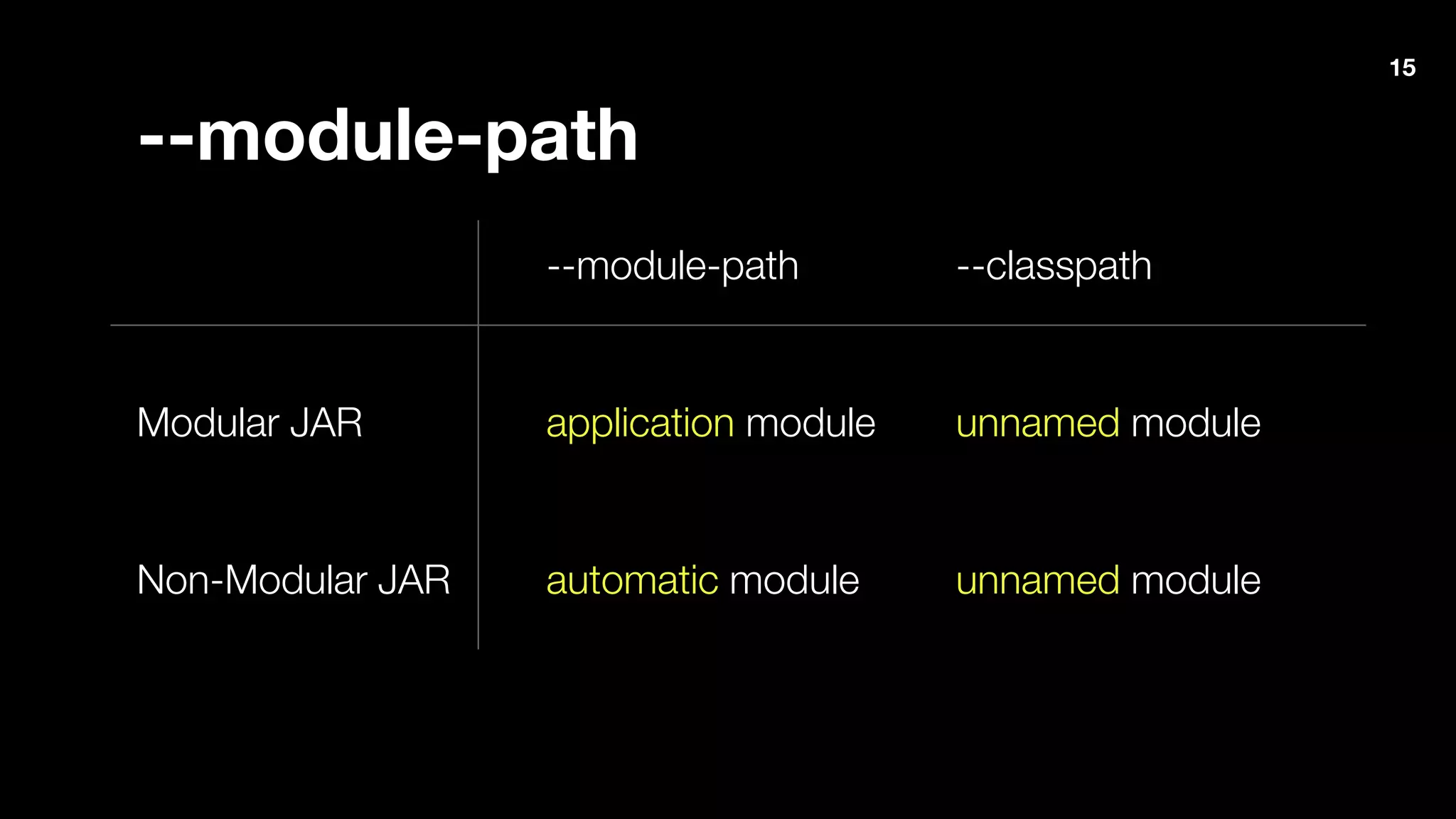 15

--module-path

| | --module-path | --classpath |
|---|---|---|
| Modular JAR | application module | unnamed module |
| Non-Modular JAR | automatic module | unnamed module |